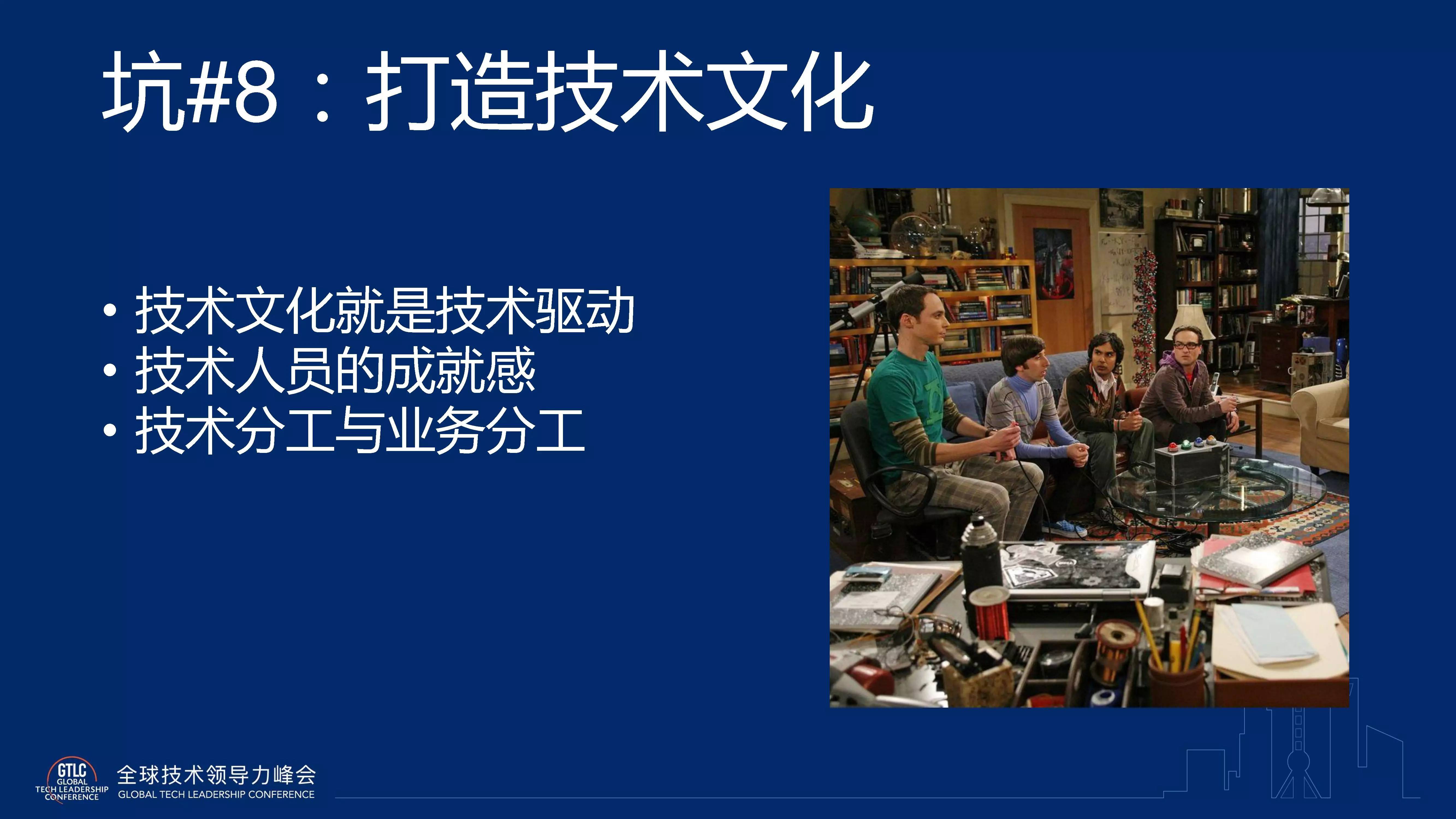 坑#8：打造技术文化

• 技术文化就是技术驱动
• 技术人员的成就感
• 技术分工与业务分工

GTLC GLOBAL TECH LEADERSHIP CONFERENCE

全球技术领导力峰会
GLOBAL TECH LEADERSHIP CONFERENCE